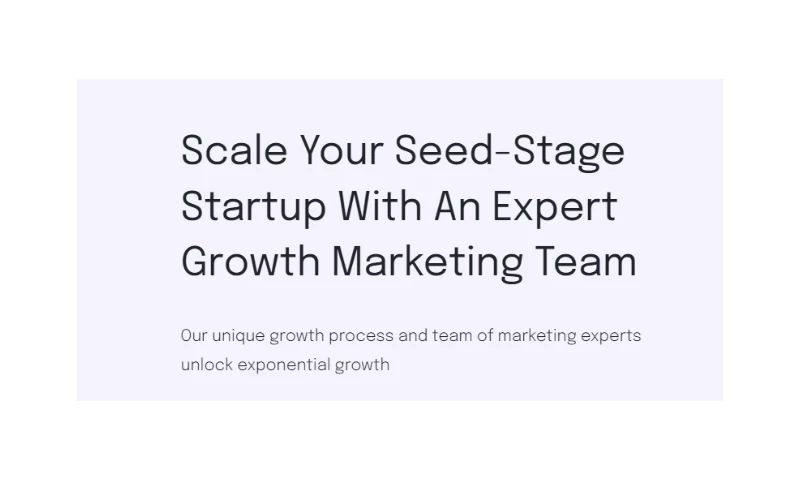 Scale Your Seed-Stage Startup With An Expert Growth Marketing Team

Our unique growth process and team of marketing experts unlock exponential growth